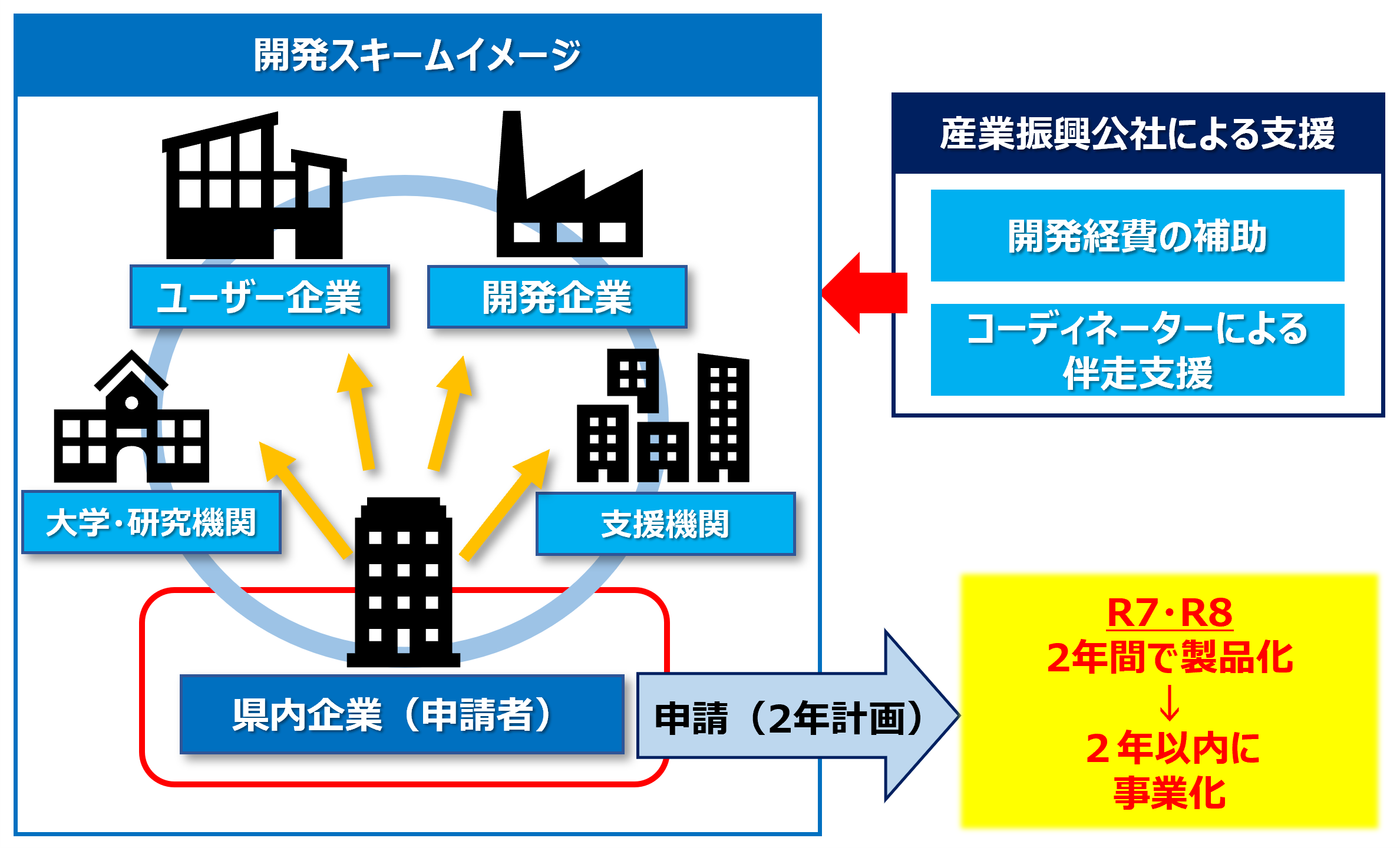 開発スキームイメージ

ユーザー企業

開発企業

大学・研究機関

支援機関

県内企業（申請者）

申請（2年計画）

産業振興公社による支援

開発経費の補助

コーディネーターによる伴走支援

R7・R8
2年間で製品化
↓
２年以内に
事業化